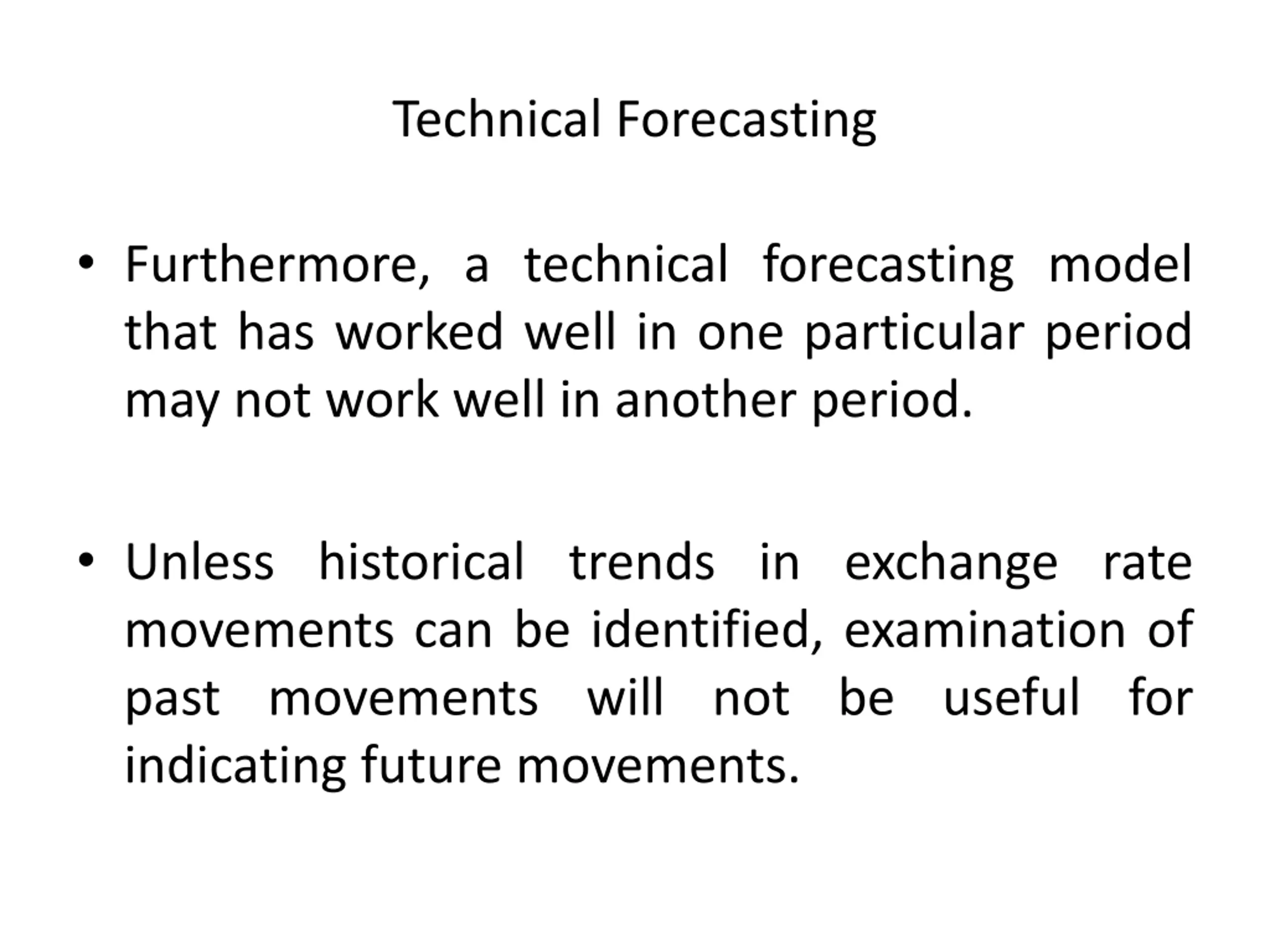 Technical Forecasting

• Furthermore, a technical forecasting model that has worked well in one particular period may not work well in another period.

• Unless historical trends in exchange rate movements can be identified, examination of past movements will not be useful for indicating future movements.